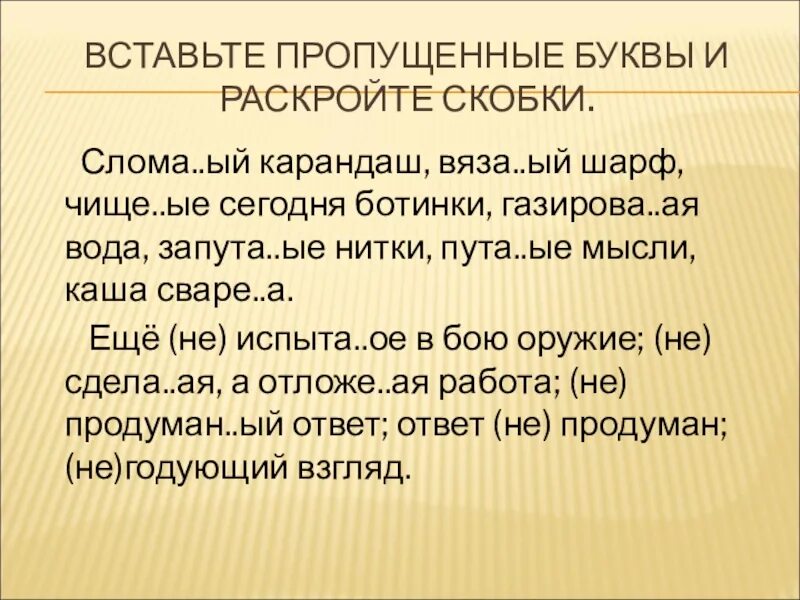 ВСТАВЬТЕ ПРОПУЩЕННЫЕ БУКВЫ И РАСКРОЙТЕ СКОБКИ.

Слома..ый карандаш, вяза..ый шарф, чище..ые сегодня ботинки, газирова..ая вода, запута..ые нитки, пута..ые мысли, каша сваре..а.

Ещё (не) испыта..ое в бою оружие; (не) сдела..ая, а отложе..ая работа; (не) продуман..ый ответ; ответ (не) продуман; (не)годующий взгляд.